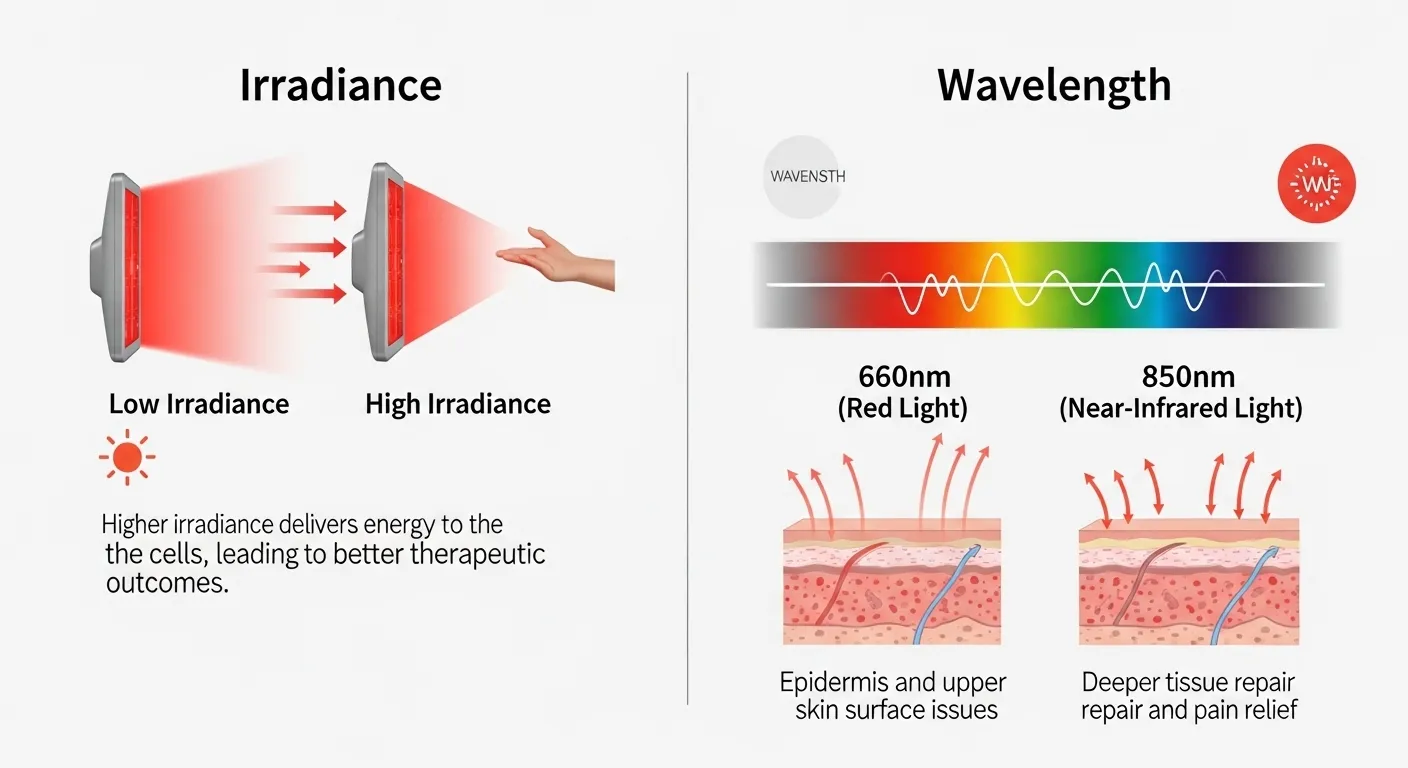 Irradiance

Low Irradiance

High Irradiance

Higher irradiance delivers energy to the the cells, leading to better therapeutic outcomes.

Wavelength

WAVENSTH

W

660nm
(Red Light)

850nm
(Near-Infrared Light)

Epidermis and upper skin surface issues

Deeper tissue repair repair and pain relief